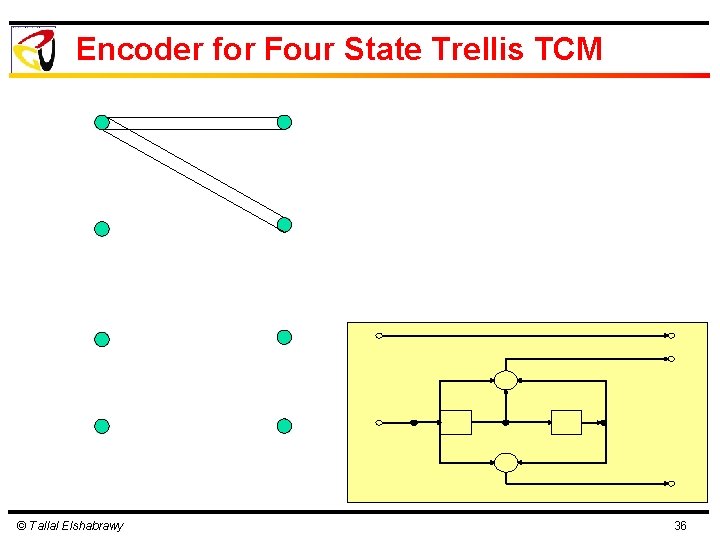 Encoder for Four State Trellis TCM

© Tallal Elshabrawy

36